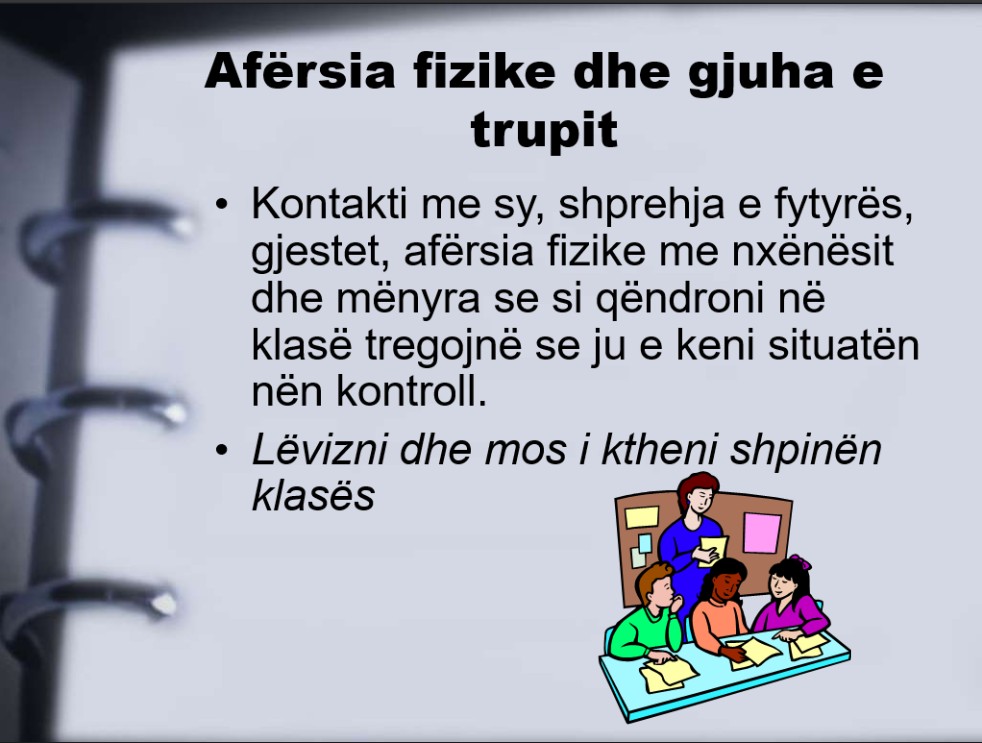 Afërsia fizike dhe gjuha e trupit

• Kontakti me sy, shprehja e fytyrës, gjestet, afërsia fizike me nxënësit dhe mënyra se si qëndroni në klasë tregojnë se ju e keni situatën nën kontroll.

• Lëvizni dhe mos i ktheni shpinën klasës